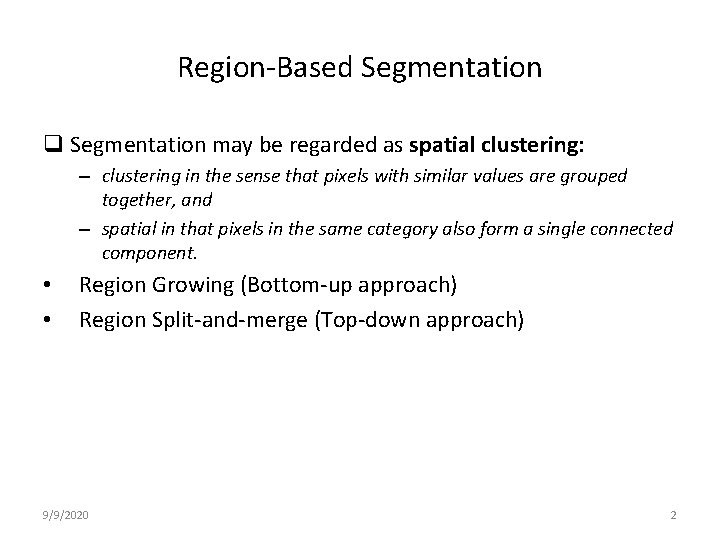 Region-Based Segmentation

❑ Segmentation may be regarded as spatial clustering:

– clustering in the sense that pixels with similar values are grouped together, and

– spatial in that pixels in the same category also form a single connected component.

• Region Growing (Bottom-up approach)

• Region Split-and-merge (Top-down approach)

9/9/2020

2